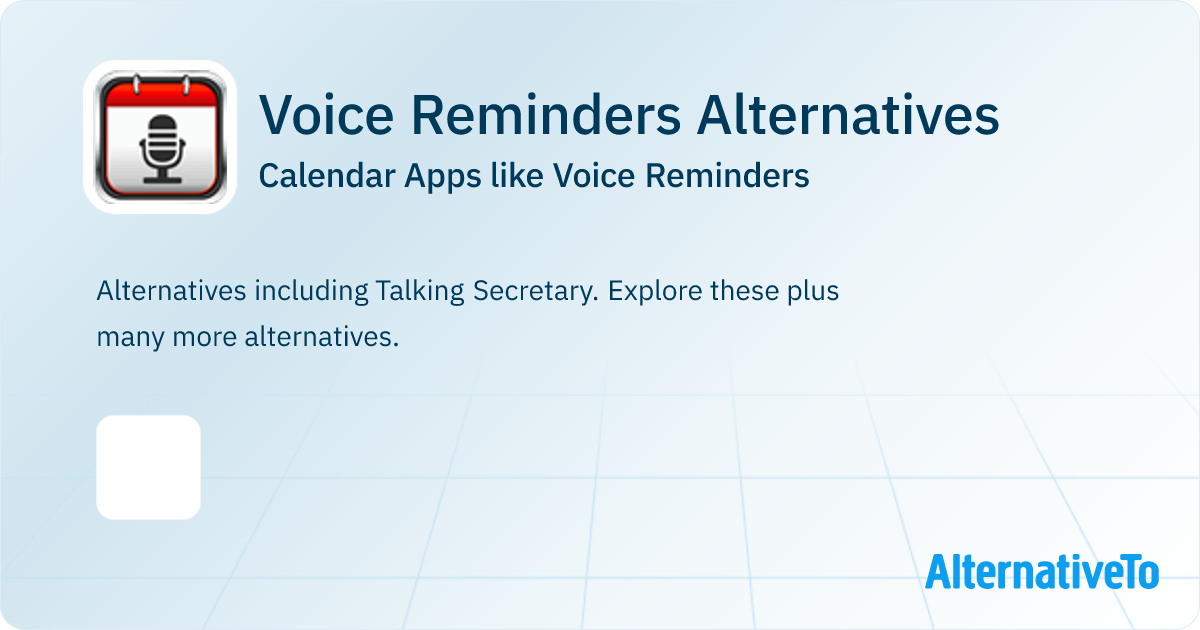 Voice Reminders Alternatives

Calendar Apps like Voice Reminders

Alternatives including Talking Secretary. Explore these plus many more alternatives.

AlternativeTo